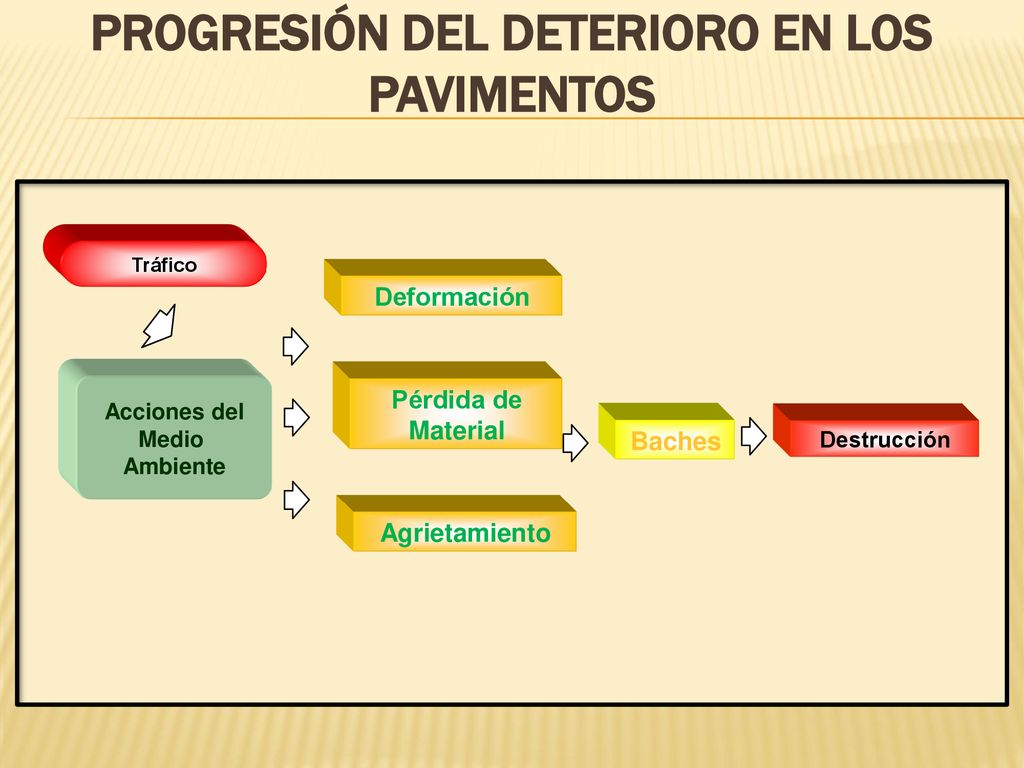 PROGRESIÓN DEL DETERIORO EN LOS PAVIMENTOS

Tráfico

Acciones del Medio Ambiente

Deformación

Pérdida de Material

Agrietamiento

Baches

Destrucción